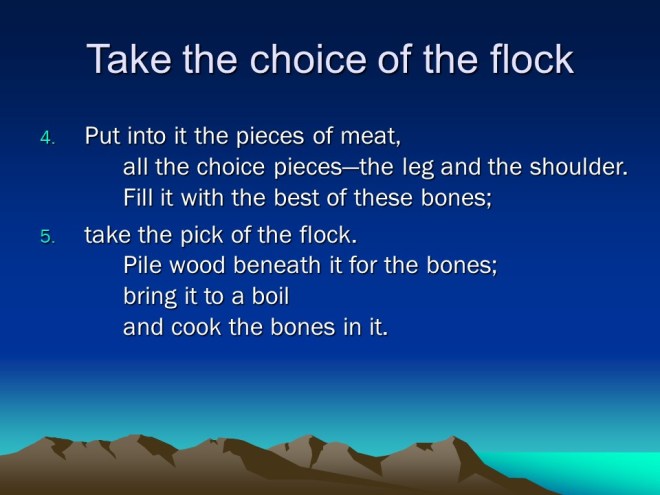 Take the choice of the flock

4. Put into it the pieces of meat,
all the choice pieces—the leg and the shoulder.
Fill it with the best of these bones;

5. take the pick of the flock.
Pile wood beneath it for the bones;
bring it to a boil
and cook the bones in it.